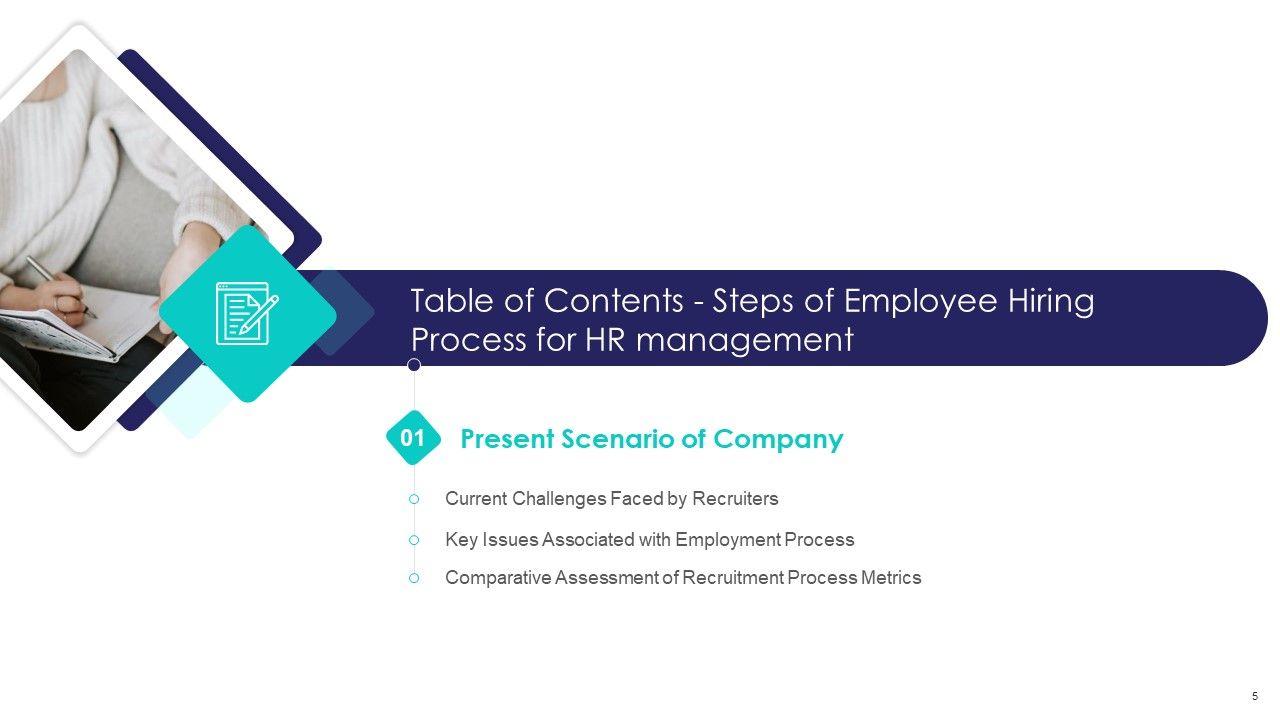 Table of Contents - Steps of Employee Hiring Process for HR management

01 Present Scenario of Company

Current Challenges Faced by Recruiters

Key Issues Associated with Employment Process

Comparative Assessment of Recruitment Process Metrics

5